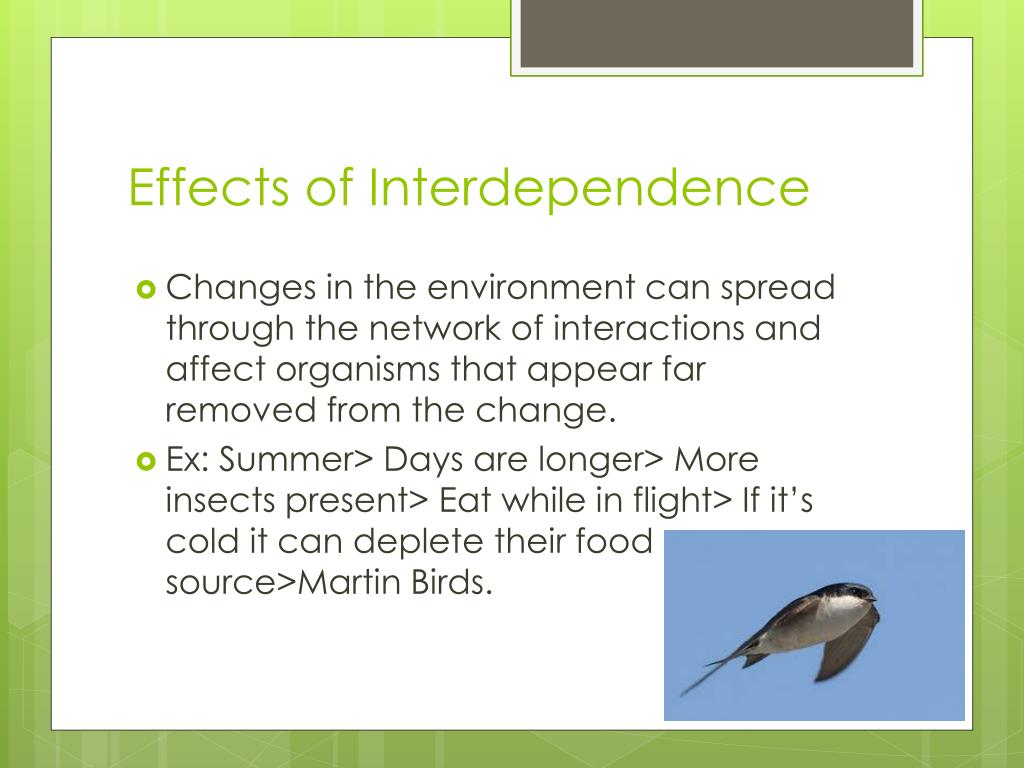 Effects of Interdependence

Changes in the environment can spread through the network of interactions and affect organisms that appear far removed from the change.

Ex: Summer> Days are longer> More insects present> Eat while in flight> If it's cold it can deplete their food source>Martin Birds.